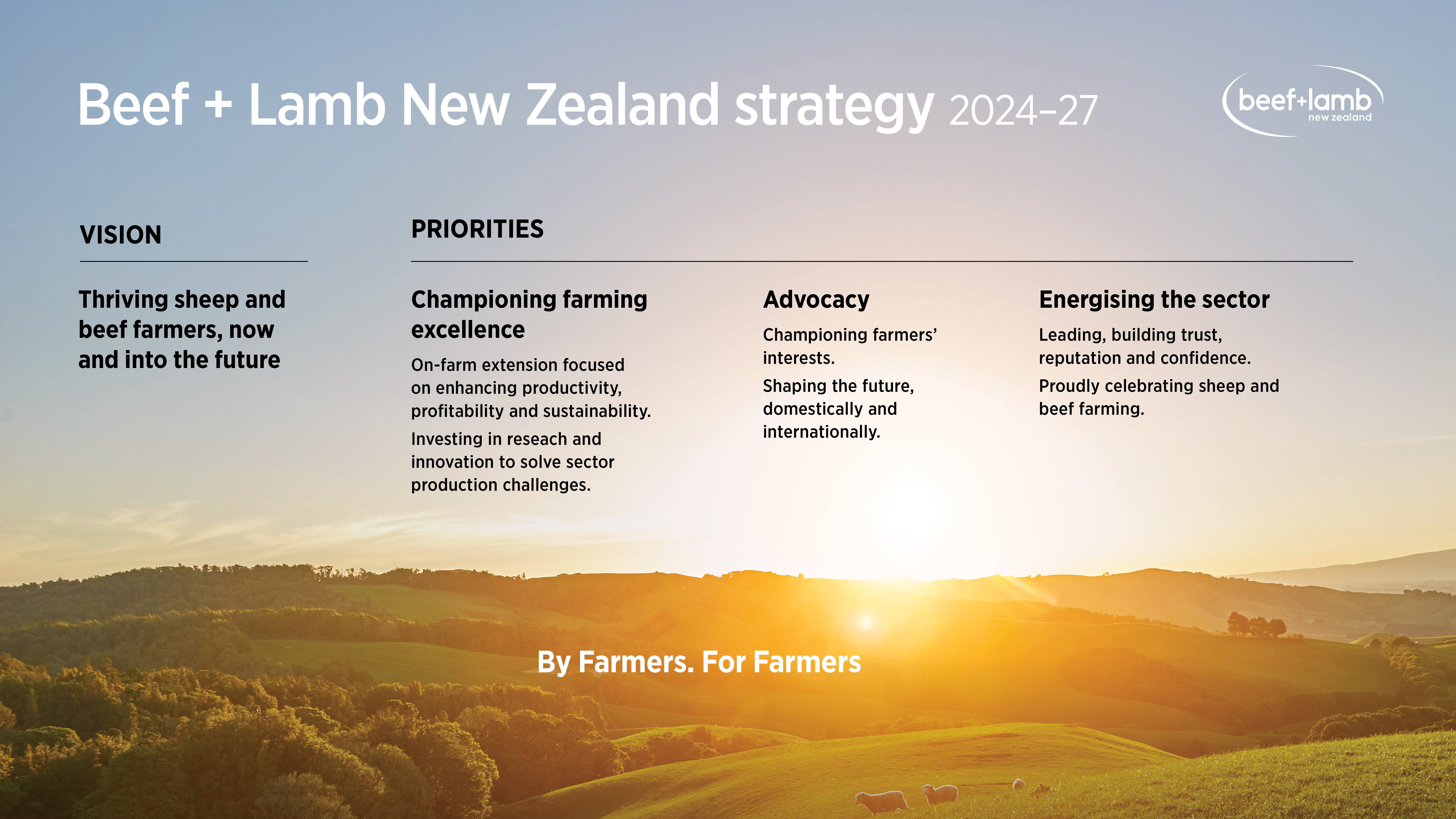 Beef + Lamb New Zealand strategy 2024–27

beef+lamb new zealand

VISION

Thriving sheep and beef farmers, now and into the future

PRIORITIES

Championing farming excellence

On-farm extension focused on enhancing productivity, profitability and sustainability.

Investing in reseach and innovation to solve sector production challenges.

Advocacy

Championing farmers' interests.

Shaping the future, domestically and internationally.

Energising the sector

Leading, building trust, reputation and confidence.

Proudly celebrating sheep and beef farming.

By Farmers. For Farmers